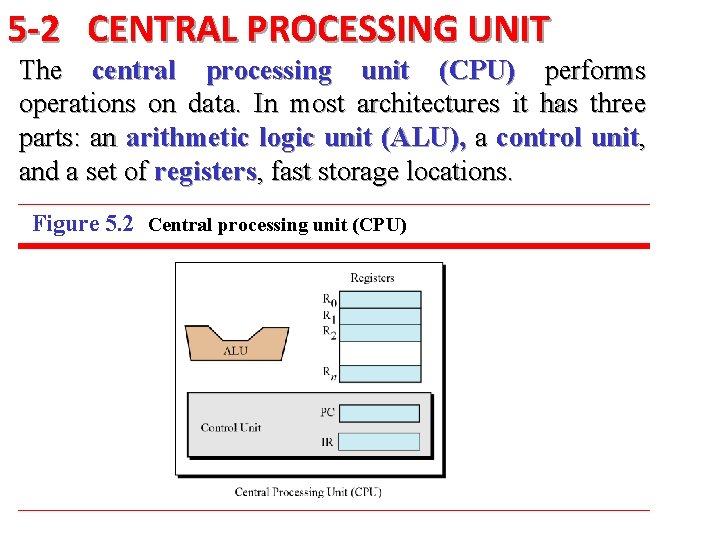 5-2 CENTRAL PROCESSING UNIT

The central processing unit (CPU) performs operations on data. In most architectures it has three parts: an arithmetic logic unit (ALU), a control unit, and a set of registers, fast storage locations.

Figure 5.2 Central processing unit (CPU)

Registers

$R_0$

$R_1$

$R_2$

$R_n$

ALU

Control Unit

PC

IR

Central Processing Unit (CPU)